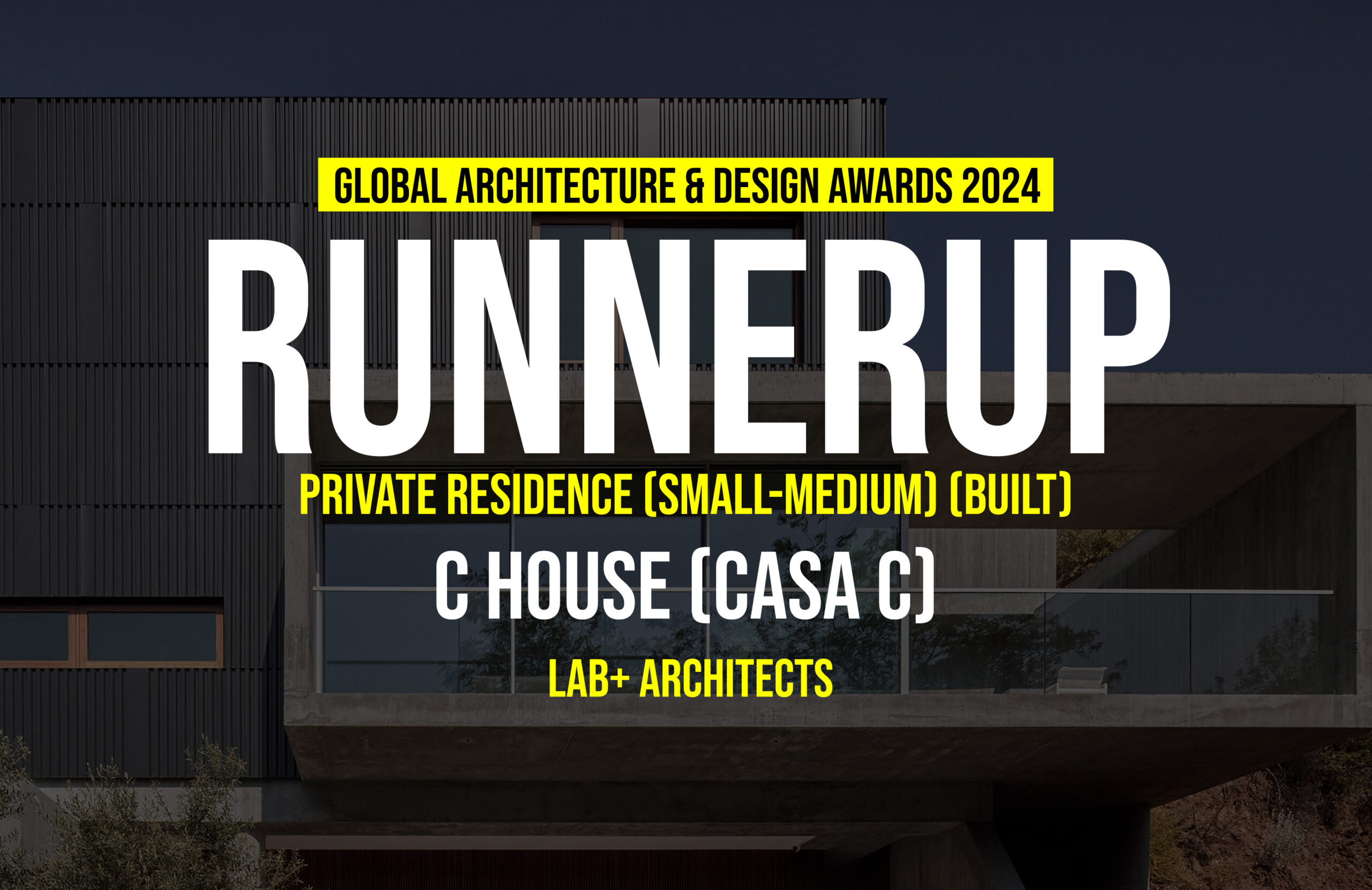 GLOBAL ARCHITECTURE & DESIGN AWARDS 2024

RUNNERUP

PRIVATE RESIDENCE (SMALL-MEDIUM) (BUILT)

C HOUSE (CASA C)

LAB+ ARCHITECTS